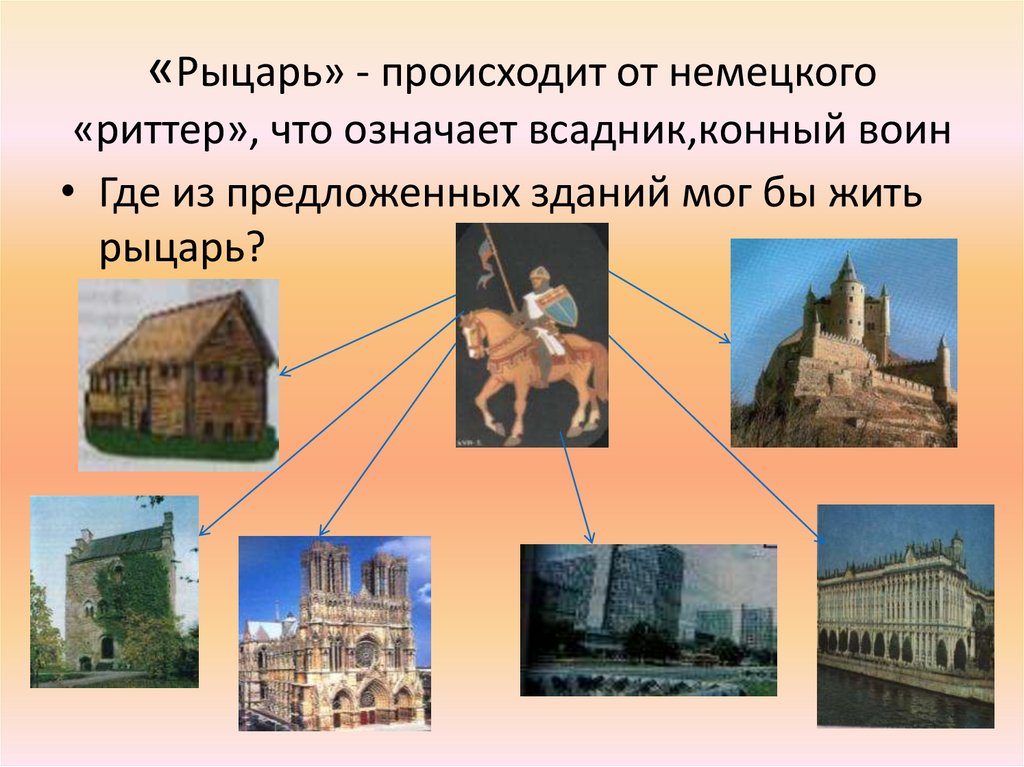 «Рыцарь» - происходит от немецкого «риттер», что означает всадник,конный воин

• Где из предложенных зданий мог бы жить рыцарь?